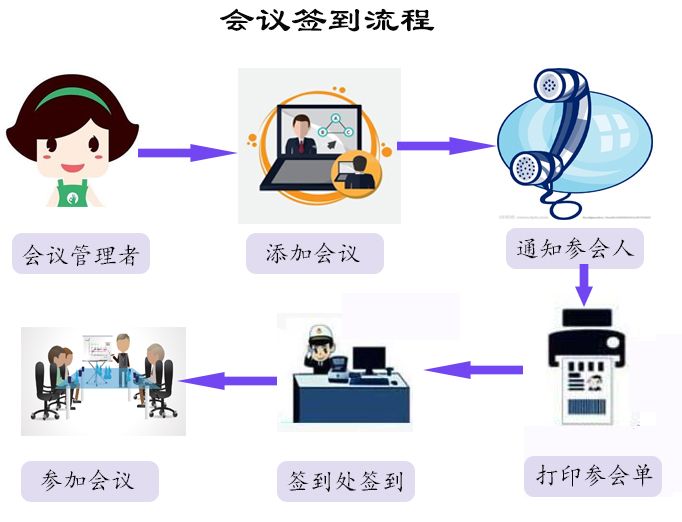 会议签到流程

会议管理者

添加会议

通知参会人

打印参会单

签到处签到

参加会议